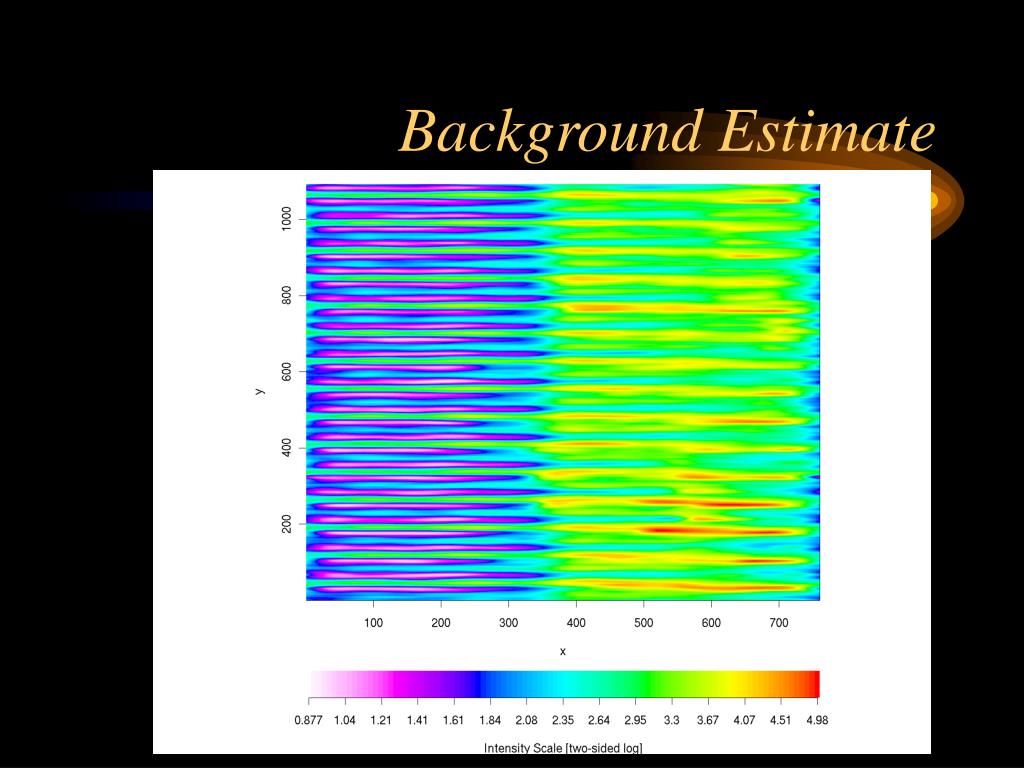 Background Estimate

1000
800
600
y
400
200

100 200 300 400 500 600 700
x

0.877 1.04 1.21 1.41 1.61 1.84 2.08 2.35 2.64 2.95 3.3 3.67 4.07 4.51 4.98

Intensity Scale [two-sided log]